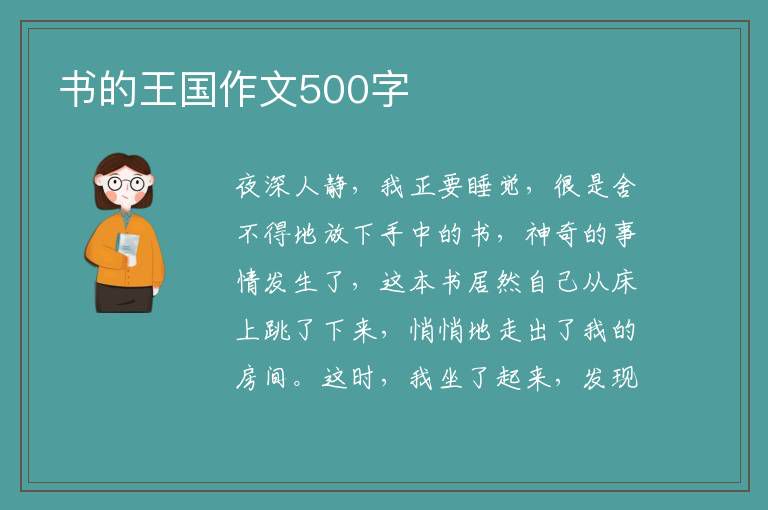 书的王国作文500字

夜深人静，我正要睡觉，很是舍不得地放下手中的书，神奇的事情发生了，这本书居然自己从床上跳了下来，悄悄地走出了我的房间。这时，我坐了起来，发现